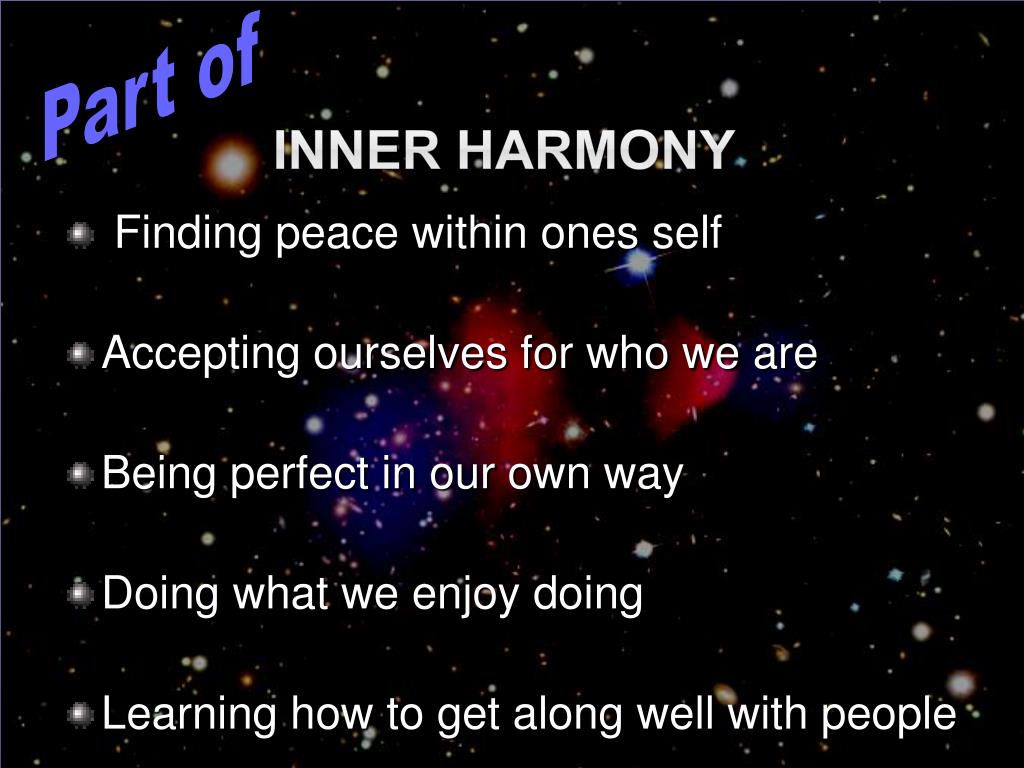 Part of
INNER HARMONY

Finding peace within ones self

Accepting ourselves for who we are

Being perfect in our own way

Doing what we enjoy doing

Learning how to get along well with people